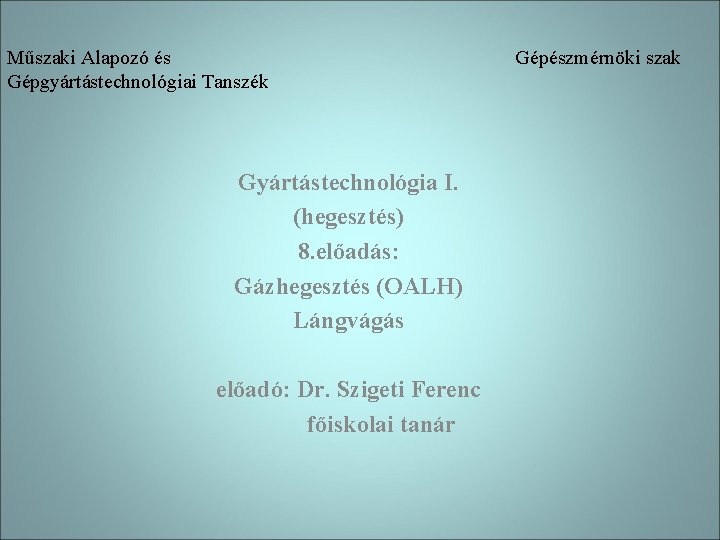 Műszaki Alapozó és Gépgyártástechnológiai Tanszék

Gépészmérnöki szak

Gyártástechnológia I.
(hegesztés)
8.előadás:
Gázhegesztés (OALH)
Lángvágás

előadó: Dr. Szigeti Ferenc
főiskolai tanár